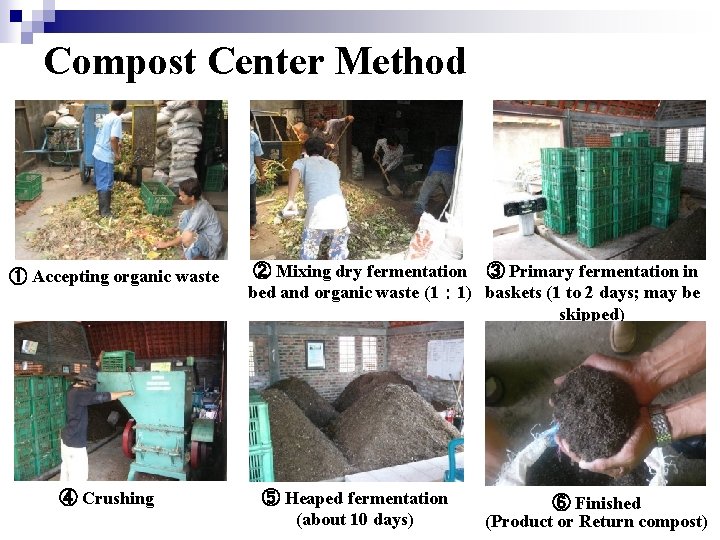 Compost Center Method

① Accepting organic waste

② Mixing dry fermentation bed and organic waste (1 : 1)

③ Primary fermentation in baskets (1 to 2 days; may be skipped)

④ Crushing

⑤ Heaped fermentation (about 10 days)

⑥ Finished (Product or Return compost)